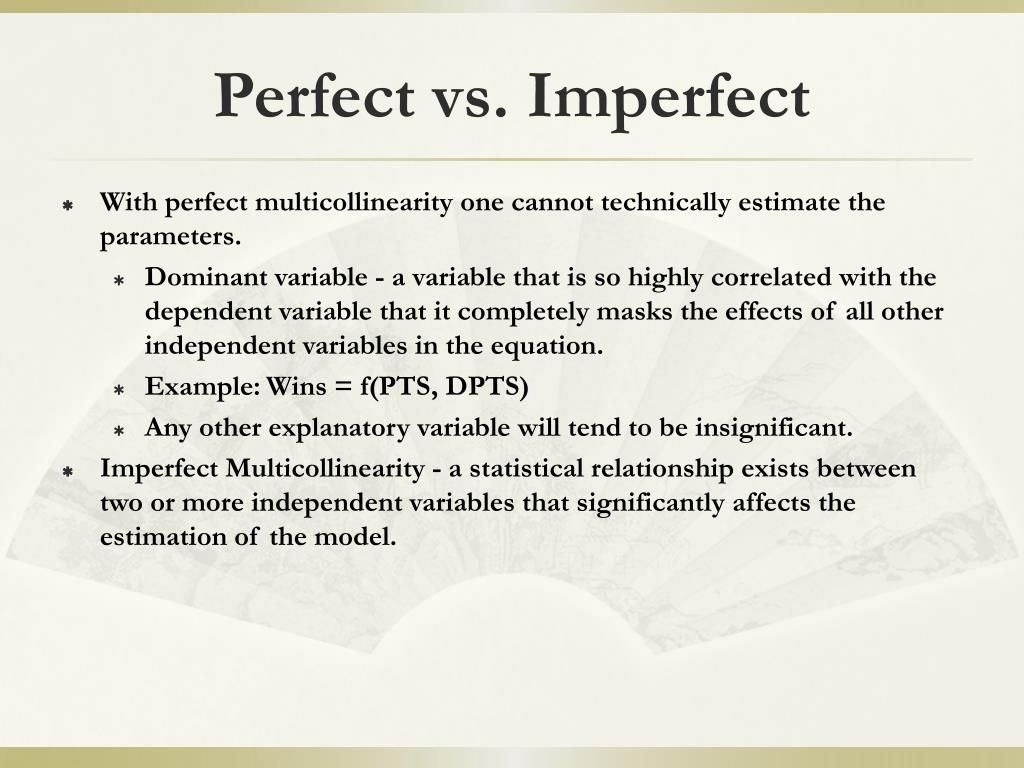 Perfect vs. Imperfect

With perfect multicollinearity one cannot technically estimate the parameters.

Dominant variable - a variable that is so highly correlated with the dependent variable that it completely masks the effects of all other independent variables in the equation.

Example: Wins = f(PTS, DPTS)

Any other explanatory variable will tend to be insignificant.

Imperfect Multicollinearity - a statistical relationship exists between two or more independent variables that significantly affects the estimation of the model.